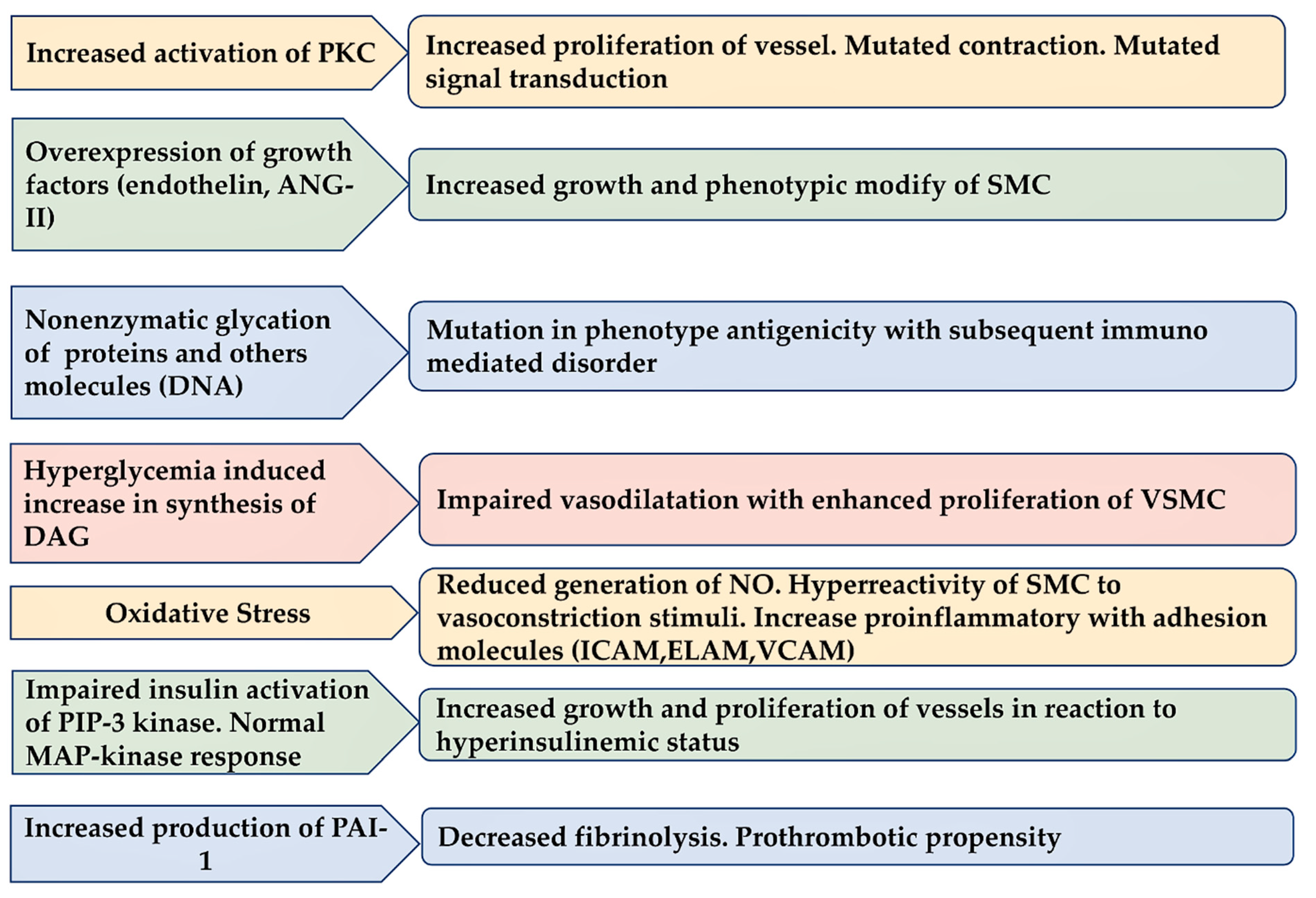 Increased activation of PKC

Increased proliferation of vessel. Mutated contraction. Mutated signal transduction

Overexpression of growth factors (endothelin, ANG-II)

Increased growth and phenotypic modify of SMC

Nonenzymatic glycation of proteins and others molecules (DNA)

Mutation in phenotype antigenicity with subsequent immuno mediated disorder

Hyperglycemia induced increase in synthesis of DAG

Impaired vasodilatation with enhanced proliferation of VSMC

Oxidative Stress

Reduced generation of NO. Hyperreactivity of SMC to vasoconstriction stimuli. Increase proinflammatory with adhesion molecules (ICAM,ELAM,VCAM)

Impaired insulin activation of PIP-3 kinase. Normal MAP-kinase response

Increased growth and proliferation of vessels in reaction to hyperinsulinemic status

Increased production of PAI-1

Decreased fibrinolysis. Prothrombotic propensity